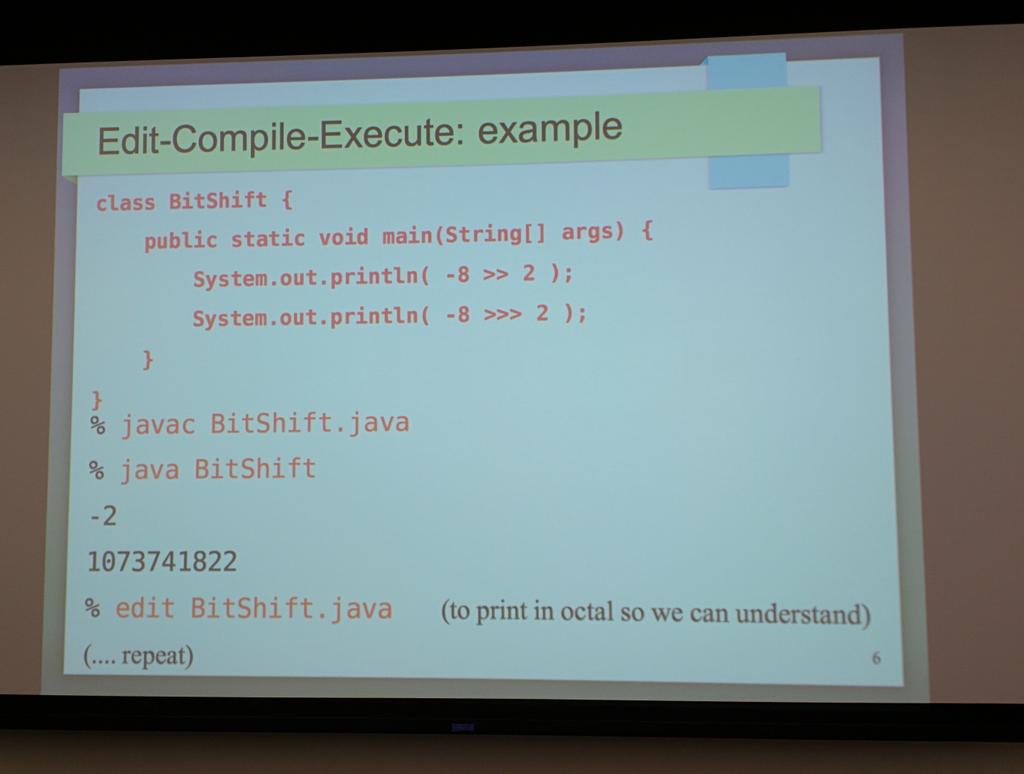 Edit-Compile-Execute: example

class BitShift {
public static void main(String[] args) {
System.out.println( -8 >> 2 );
System.out.println( -8 >>> 2 );
}
}

% javac BitShift.java

% java BitShift

-2

1073741822

% edit BitShift.java (to print in octal so we can understand)

(.... repeat)

6